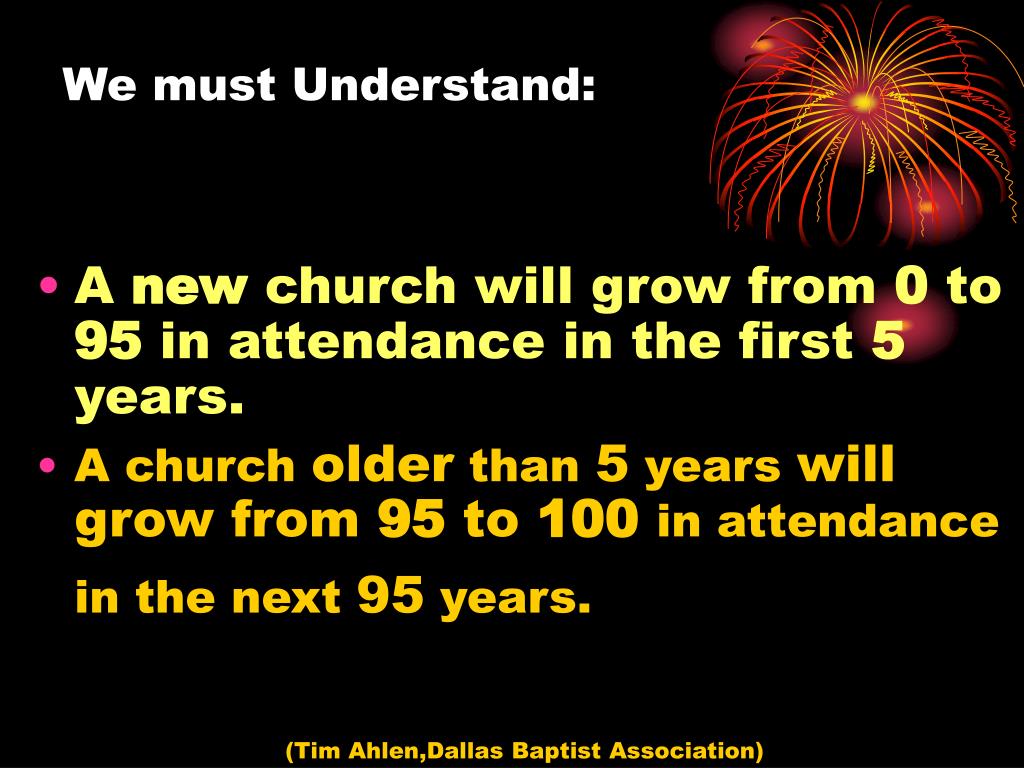 We must Understand:

• A new church will grow from 0 to 95 in attendance in the first 5 years.
• A church older than 5 years will grow from 95 to 100 in attendance in the next 95 years.

(Tim Ahlen,Dallas Baptist Association)